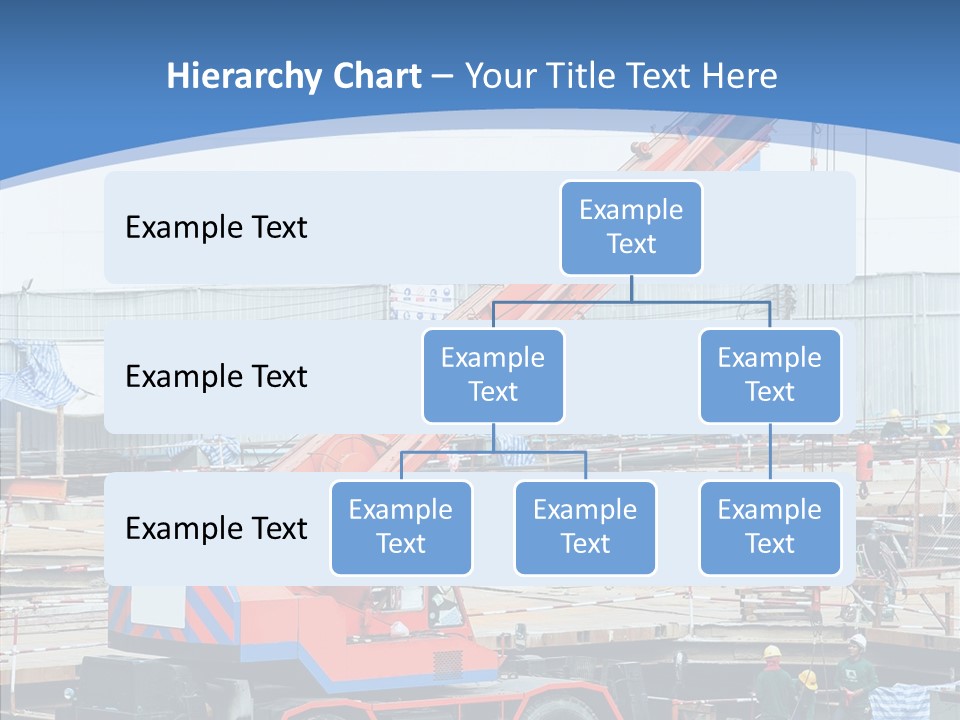 Hierarchy Chart – Your Title Text Here

Example Text

Example Text

Example Text

Example Text

Example Text

Example Text

Example Text

Example Text

Example Text